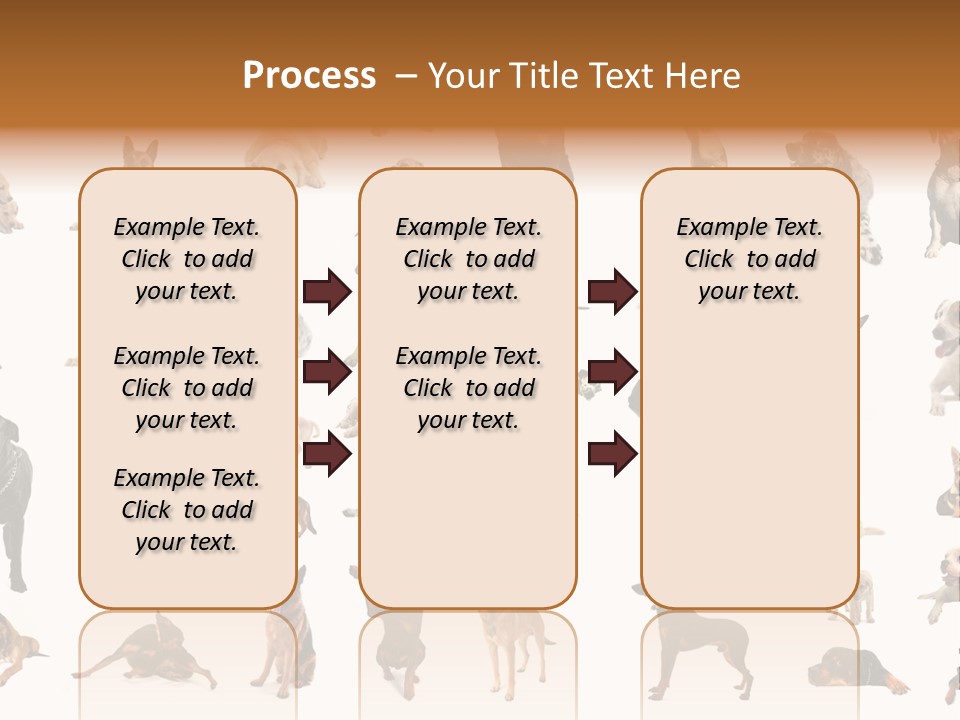 Process – Your Title Text Here

Example Text. Click to add your text.

Example Text. Click to add your text.

Example Text. Click to add your text.

Example Text. Click to add your text.

Example Text. Click to add your text.

Example Text. Click to add your text.